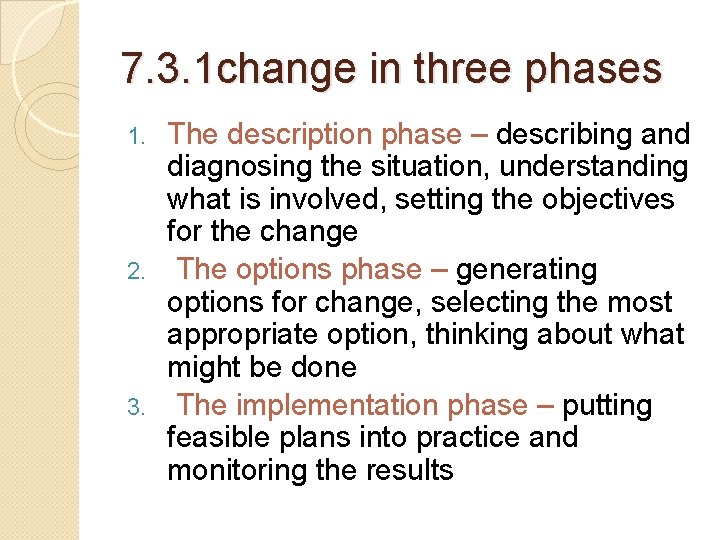 7.3.1change in three phases

1. The description phase – describing and diagnosing the situation, understanding what is involved, setting the objectives for the change
2. The options phase – generating options for change, selecting the most appropriate option, thinking about what might be done
3. The implementation phase – putting feasible plans into practice and monitoring the results